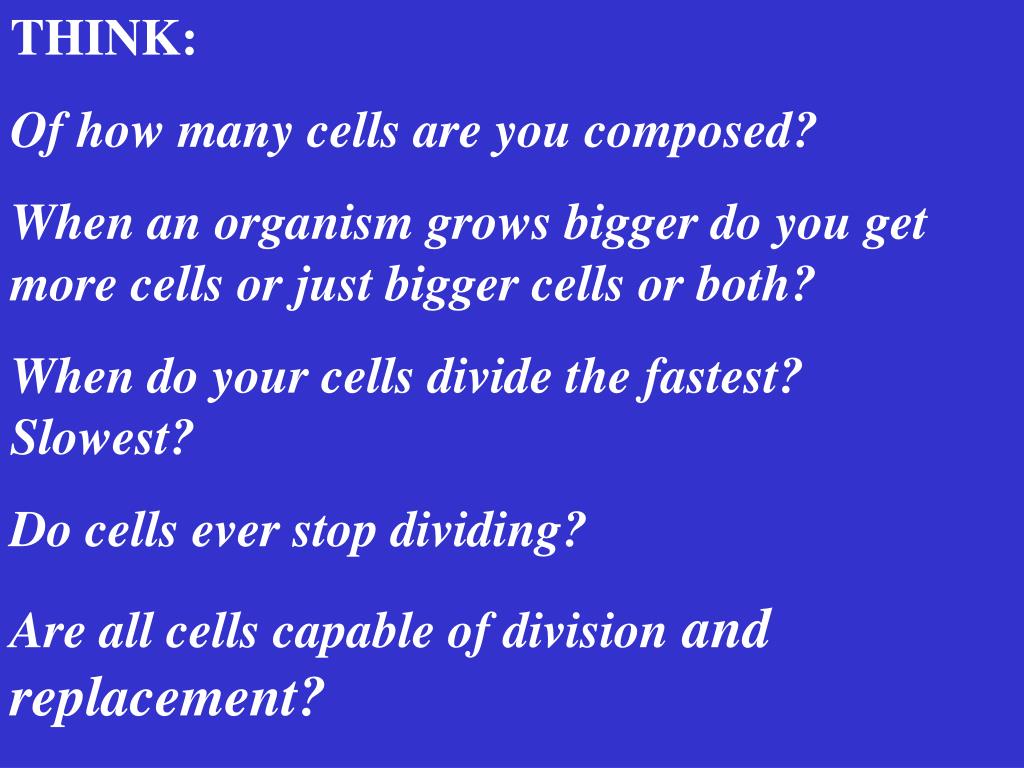 THINK:

Of how many cells are you composed?

When an organism grows bigger do you get more cells or just bigger cells or both?

When do your cells divide the fastest? Slowest?

Do cells ever stop dividing?

Are all cells capable of division and replacement?